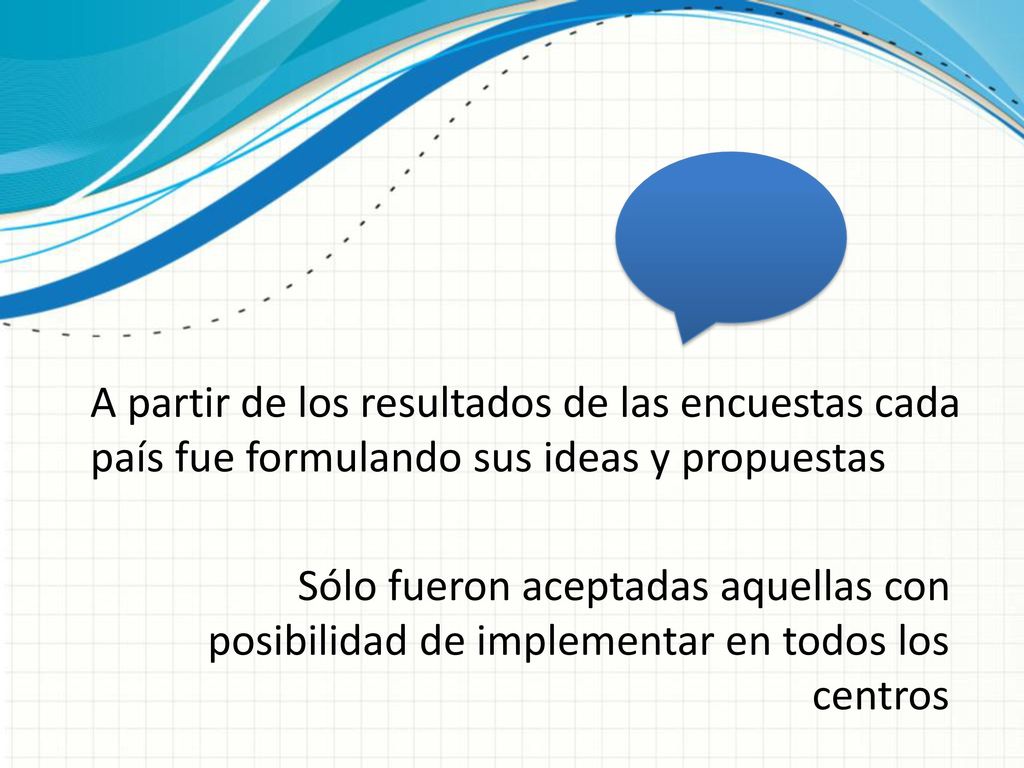 A partir de los resultados de las encuestas cada país fue formulando sus ideas y propuestas

Sólo fueron aceptadas aquellas con posibilidad de implementar en todos los centros